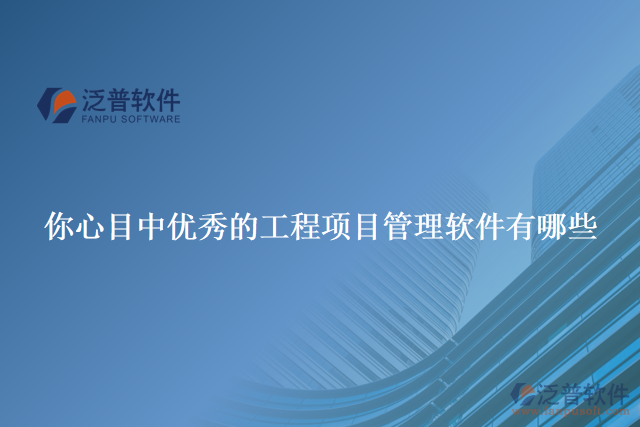 泛普软件
FANPU SOFTWARE

你心目中优秀的工程项目管理软件有哪些

泛普软件
www.fanpusoft.com